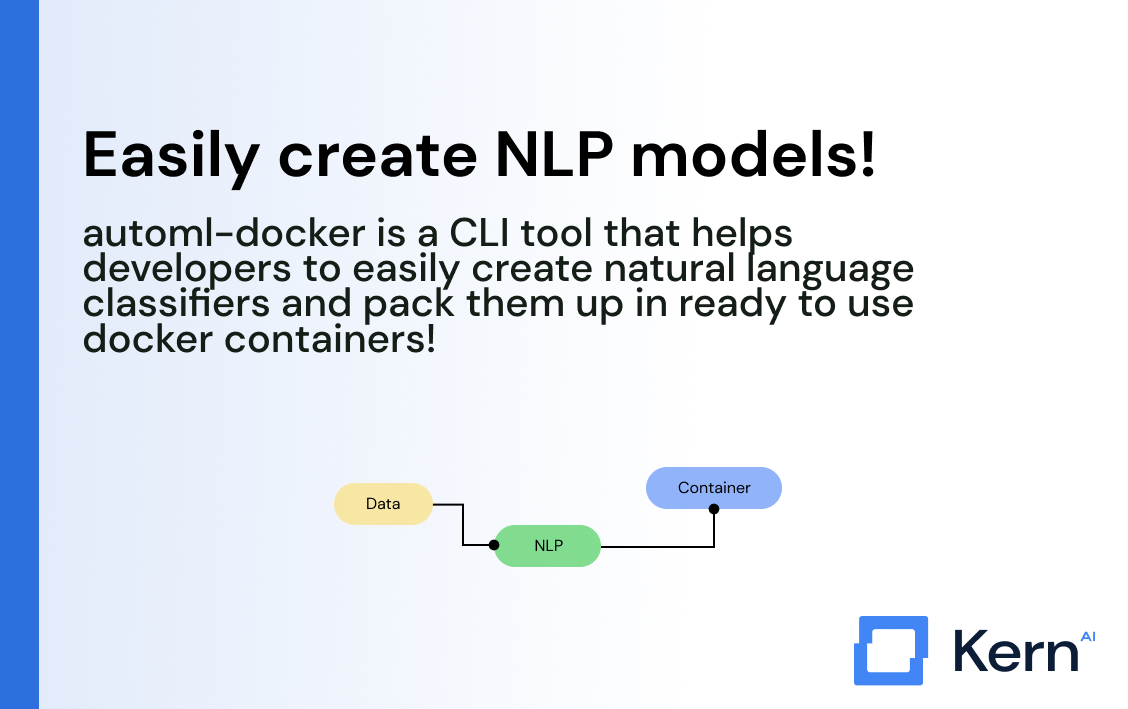 Easily create NLP models!

automl-docker is a CLI tool that helps developers to easily create natural language classifiers and pack them up in ready to use docker containers!

Data

NLP

Container

Kern AI